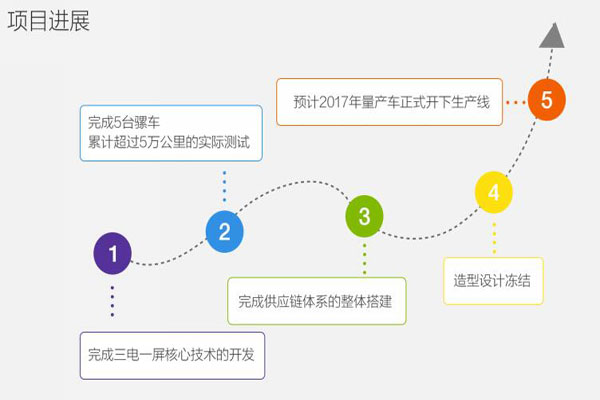 项目进展

1
完成三电一屏核心技术的开发

2
完成5台骡车
累计超过5万公里的实际测试

3
完成供应链体系的整体搭建

4
造型设计冻结

5
预计2017年量产车正式开下生产线